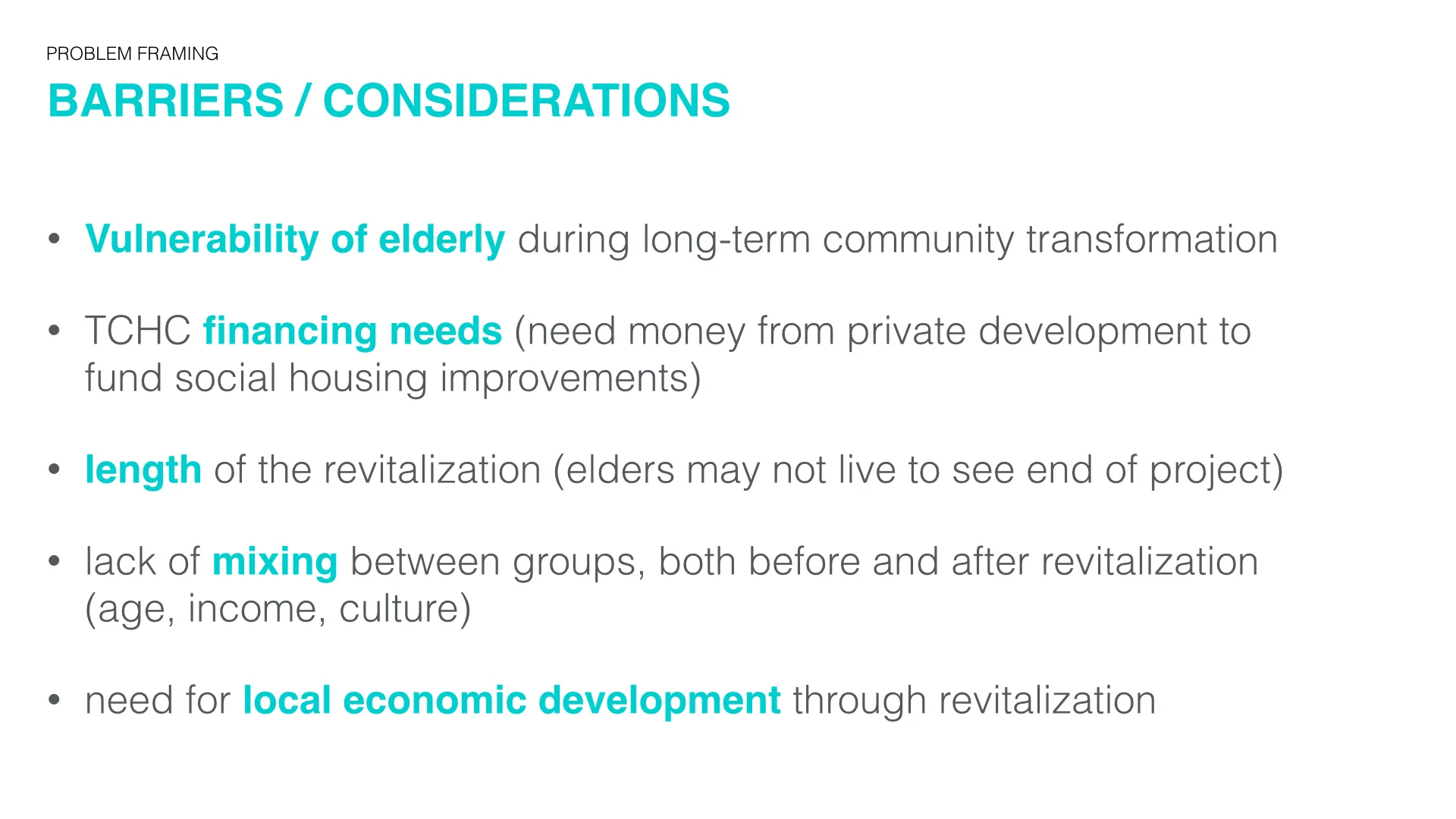 PROBLEM FRAMING

BARRIERS / CONSIDERATIONS

• Vulnerability of elderly during long-term community transformation

• TCHC financing needs (need money from private development to fund social housing improvements)

• length of the revitalization (elders may not live to see end of project)

• lack of mixing between groups, both before and after revitalization (age, income, culture)

• need for local economic development through revitalization